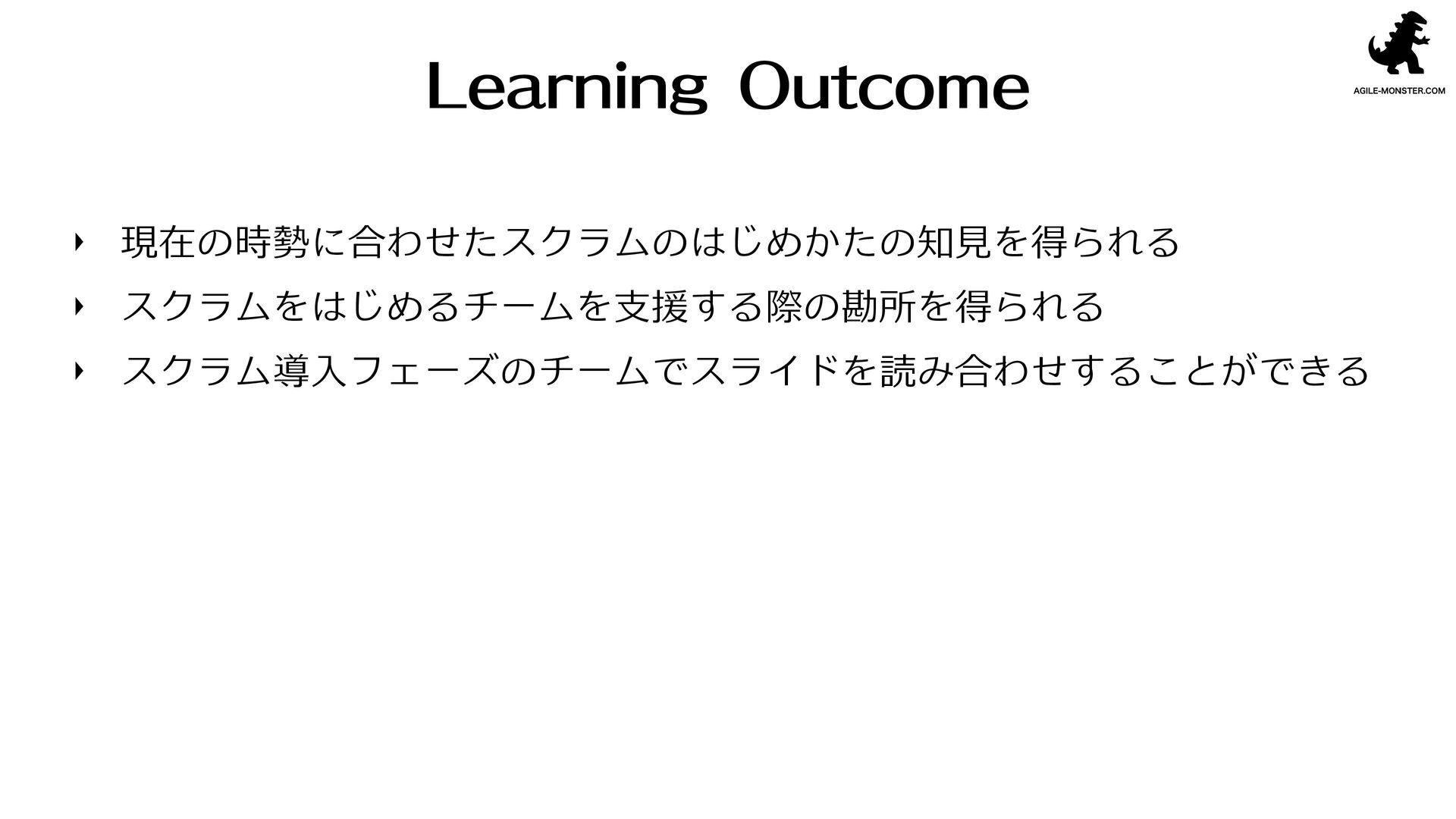 Learning Outcome

AGILE-MONSTER.COM

‣ 現在の時勢に合わせたスクラムのはじめかたの知見を得られる

‣ スクラムをはじめるチームを支援する際の勘所を得られる

‣ スクラム導入フェーズのチームでスライドを読み合わせすることができる